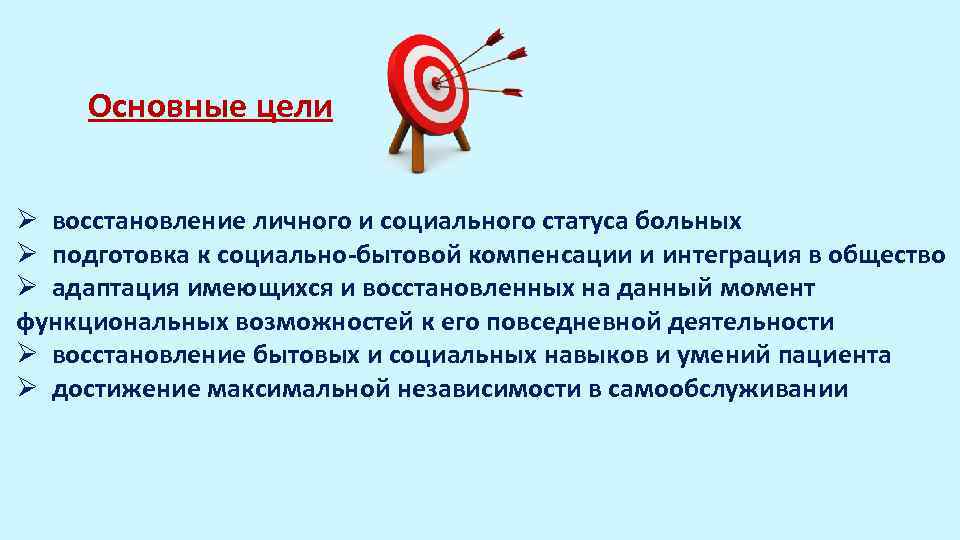 Основные цели

➢ восстановление личного и социального статуса больных
➢ подготовка к социально-бытовой компенсации и интеграция в общество
➢ адаптация имеющихся и восстановленных на данный момент функциональных возможностей к его повседневной деятельности
➢ восстановление бытовых и социальных навыков и умений пациента
➢ достижение максимальной независимости в самообслуживании